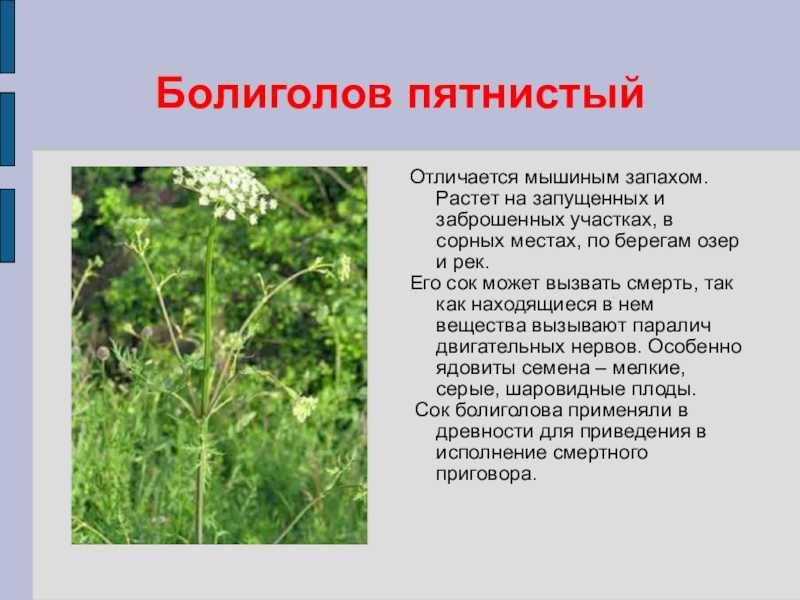 Болиголов пятнистый

Отличается мышиным запахом. Растет на запущенных и заброшенных участках, в сорных местах, по берегам озер и рек.

Его сок может вызвать смерть, так как находящиеся в нем вещества вызывают паралич двигательных нервов. Особенно ядовиты семена – мелкие, серые, шаровидные плоды.

Сок болиголова применяли в древности для приведения в исполнение смертного приговора.